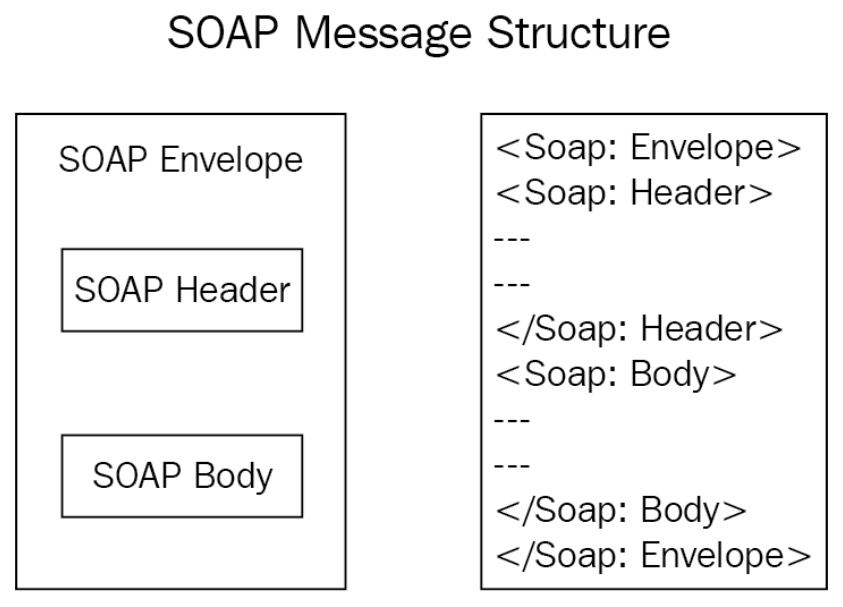 SOAP Message Structure

SOAP Envelope

SOAP Header

SOAP Body

<Soap: Envelope>
<Soap: Header>
---
---
</Soap: Header>
<Soap: Body>
---
---
</Soap: Body>
</Soap: Envelope>